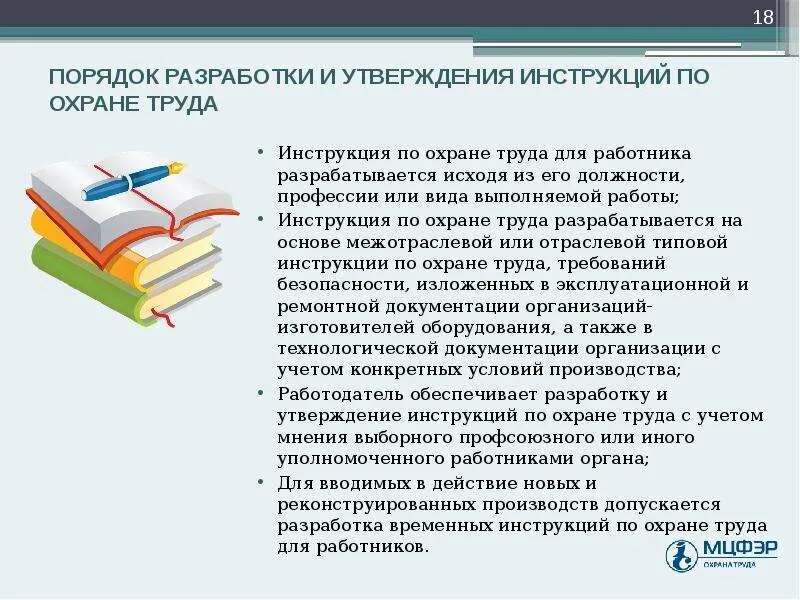 18

ПОРЯДОК РАЗРАБОТКИ И УТВЕРЖДЕНИЯ ИНСТРУКЦИЙ ПО ОХРАНЕ ТРУДА

• Инструкция по охране труда для работника разрабатывается исходя из его должности, профессии или вида выполняемой работы;
• Инструкция по охране труда разрабатывается на основе межотраслевой или отраслевой типовой инструкции по охране труда, требований безопасности, изложенных в эксплуатационной и ремонтной документации организаций-изготовителей оборудования, а также в технологической документации организации с учетом конкретных условий производства;
• Работодатель обеспечивает разработку и утверждение инструкций по охране труда с учетом мнения выборного профсоюзного или иного уполномоченного работниками органа;
• Для вводимых в действие новых и реконструированных производств допускается разработка временных инструкций по охране труда для работников.

МЦФЭР
ОХРАНА ТРУДА